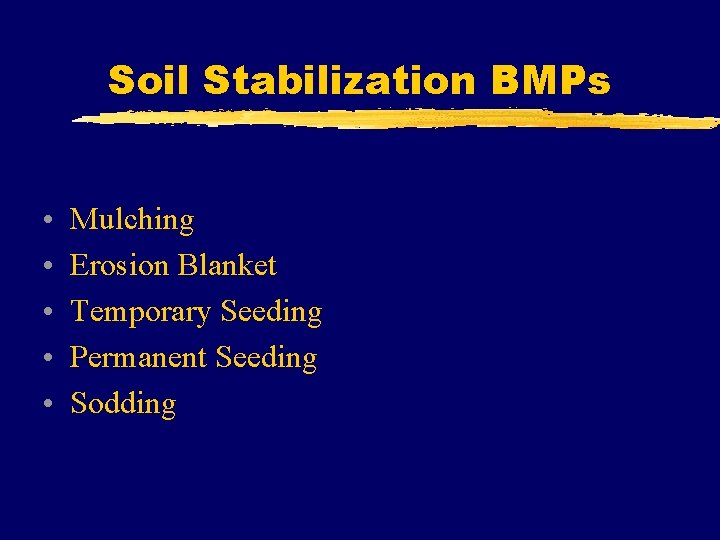 Soil Stabilization BMPs

• Mulching
• Erosion Blanket
• Temporary Seeding
• Permanent Seeding
• Sodding